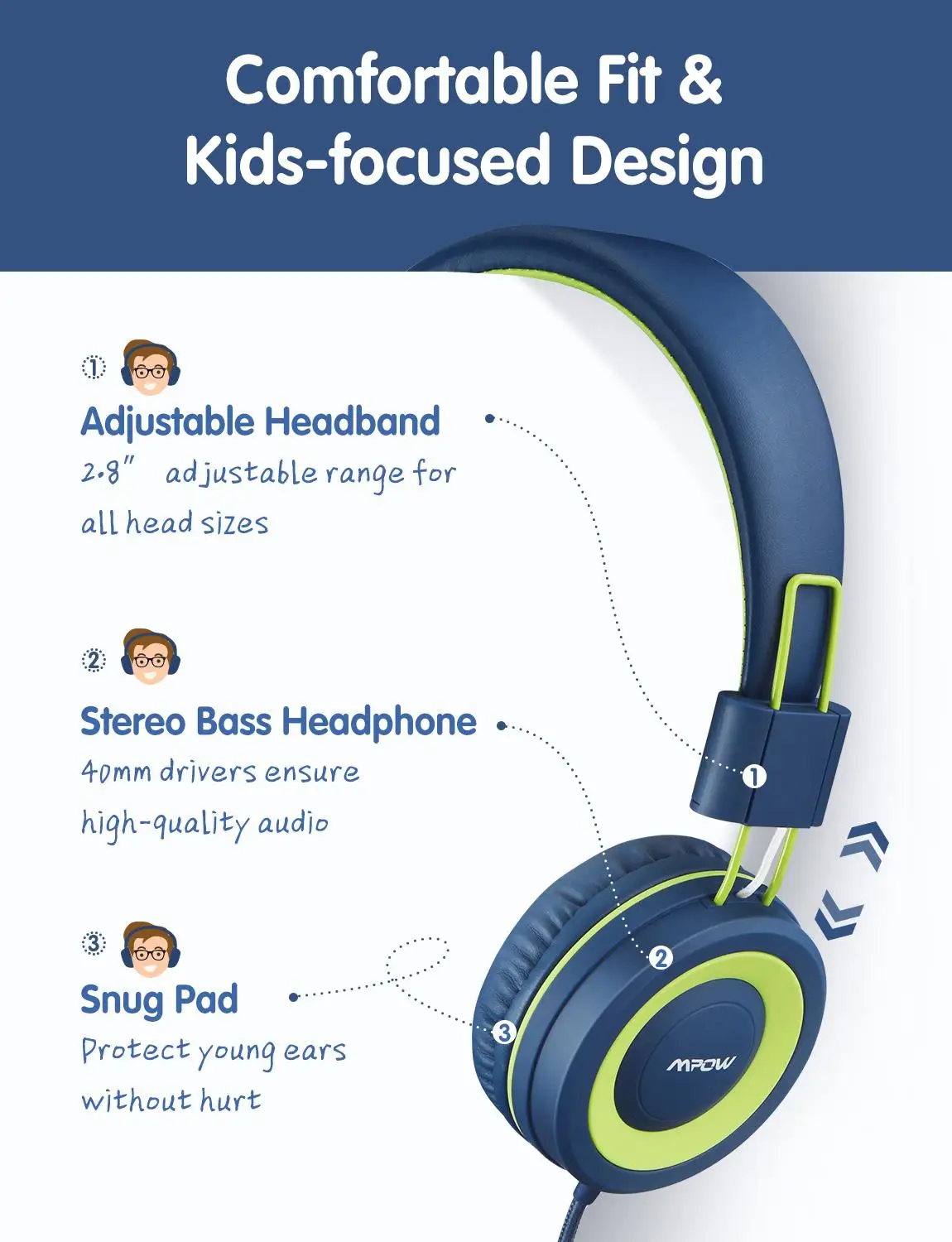 Comfortable Fit & Kids-focused Design

①

Adjustable Headband

2.8" adjustable range for all head sizes

②

Stereo Bass Headphone

40mm drivers ensure high-quality audio

③

Snug Pad

Protect young ears without hurt

1

2

3

MPOW